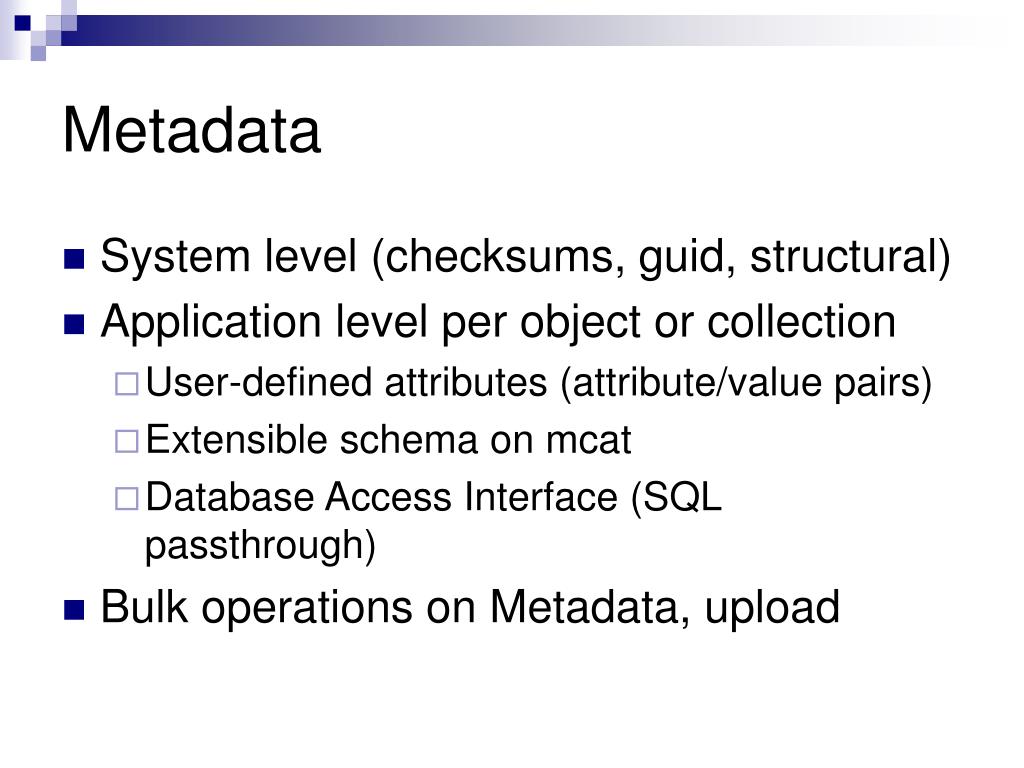 Metadata

System level (checksums, guid, structural)

Application level per object or collection

User-defined attributes (attribute/value pairs)

Extensible schema on mcat

Database Access Interface (SQL passthrough)

Bulk operations on Metadata, upload